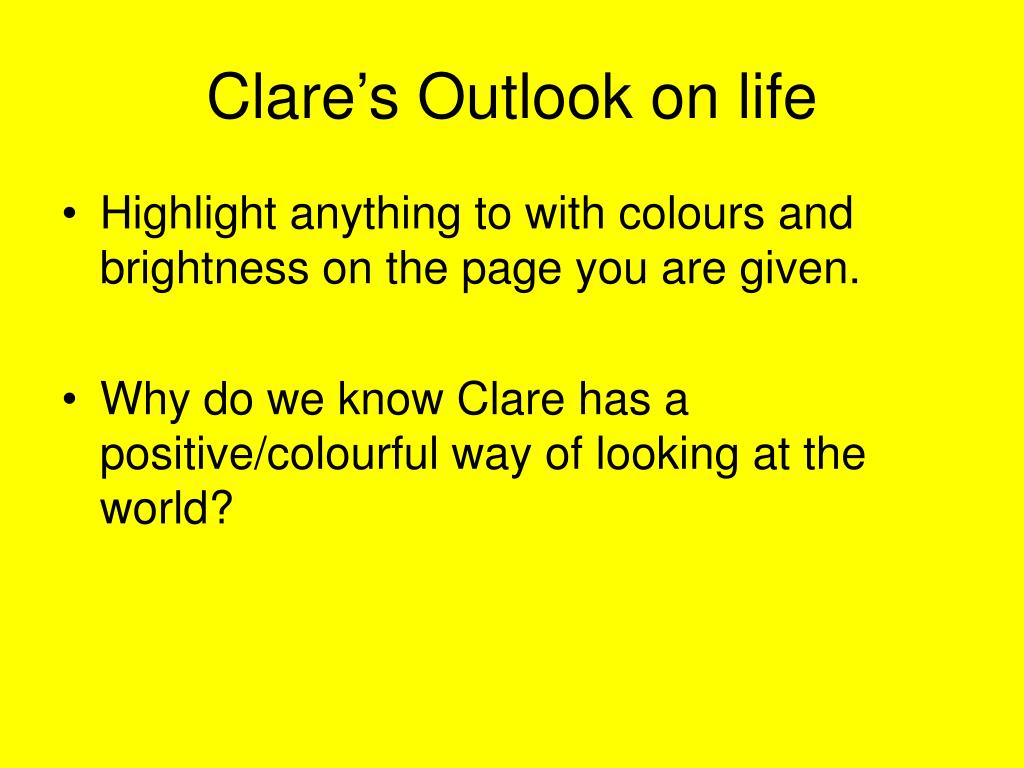 Clare’s Outlook on life

• Highlight anything to with colours and brightness on the page you are given.

• Why do we know Clare has a positive/colourful way of looking at the world?